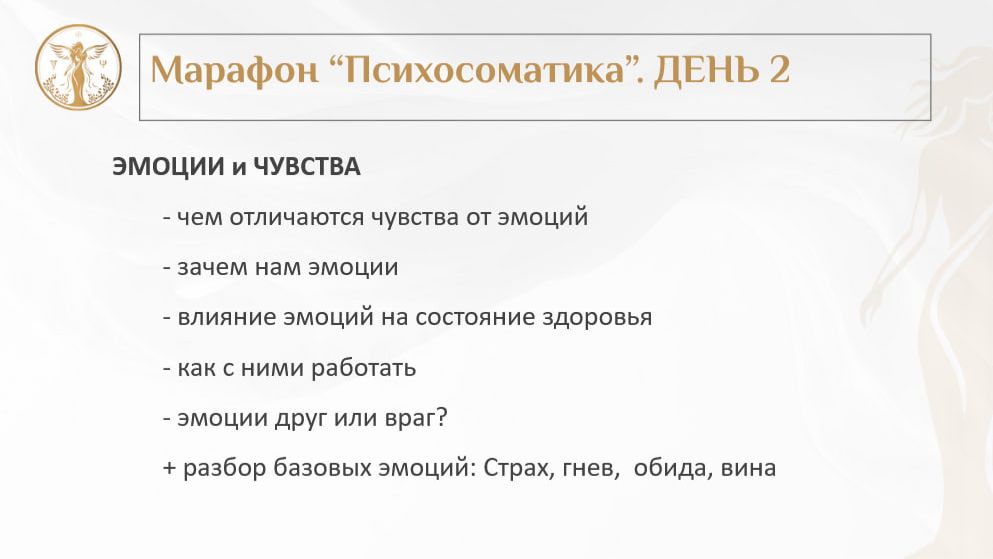 Марафон “Психосоматика”. ДЕНЬ 2

ЭМОЦИИ и ЧУВСТВА

- чем отличаются чувства от эмоций

- зачем нам эмоции

- влияние эмоций на состояние здоровья

- как с ними работать

- эмоции друг или враг?

+ разбор базовых эмоций: Страх, гнев, обида, вина